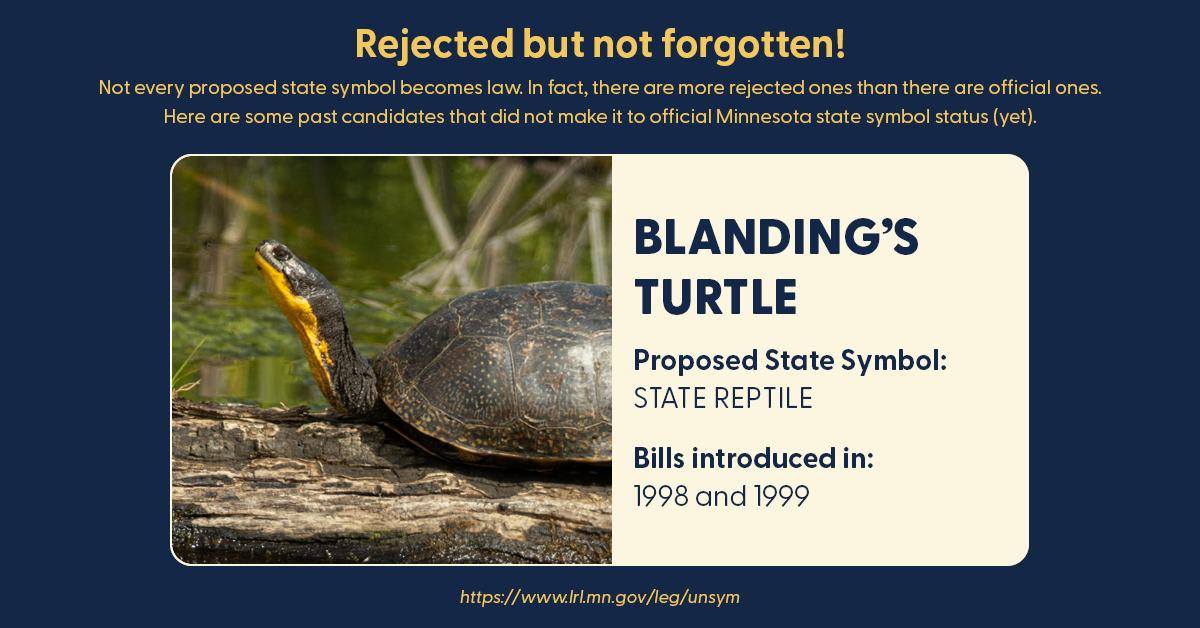 Rejected but not forgotten!

Not every proposed state symbol becomes law. In fact, there are more rejected ones than there are official ones. Here are some past candidates that did not make it to official Minnesota state symbol status (yet).

BLANDING'S TURTLE

Proposed State Symbol:
STATE REPTILE

Bills introduced in:
1998 and 1999

https://www.lrl.mn.gov/leg/unsym